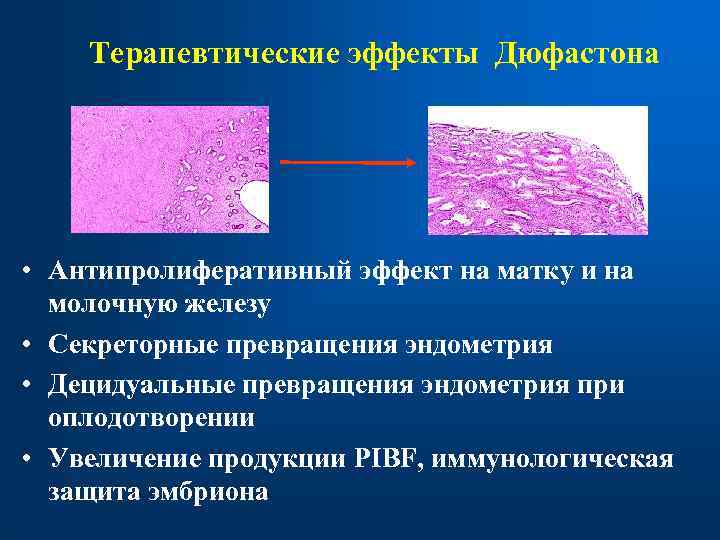 Терапевтические эффекты Дюфастона

• Антипролиферативный эффект на матку и на молочную железу
• Секреторные превращения эндометрия
• Децидуальные превращения эндометрия при оплодотворении
• Увеличение продукции PIBF, иммунологическая защита эмбриона